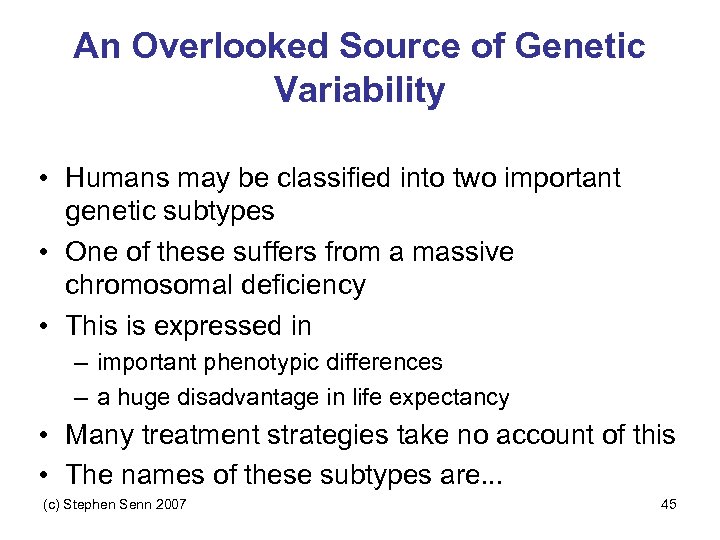 An Overlooked Source of Genetic Variability

• Humans may be classified into two important genetic subtypes
• One of these suffers from a massive chromosomal deficiency
• This is expressed in
– important phenotypic differences
– a huge disadvantage in life expectancy
• Many treatment strategies take no account of this
• The names of these subtypes are...

(c) Stephen Senn 2007

45